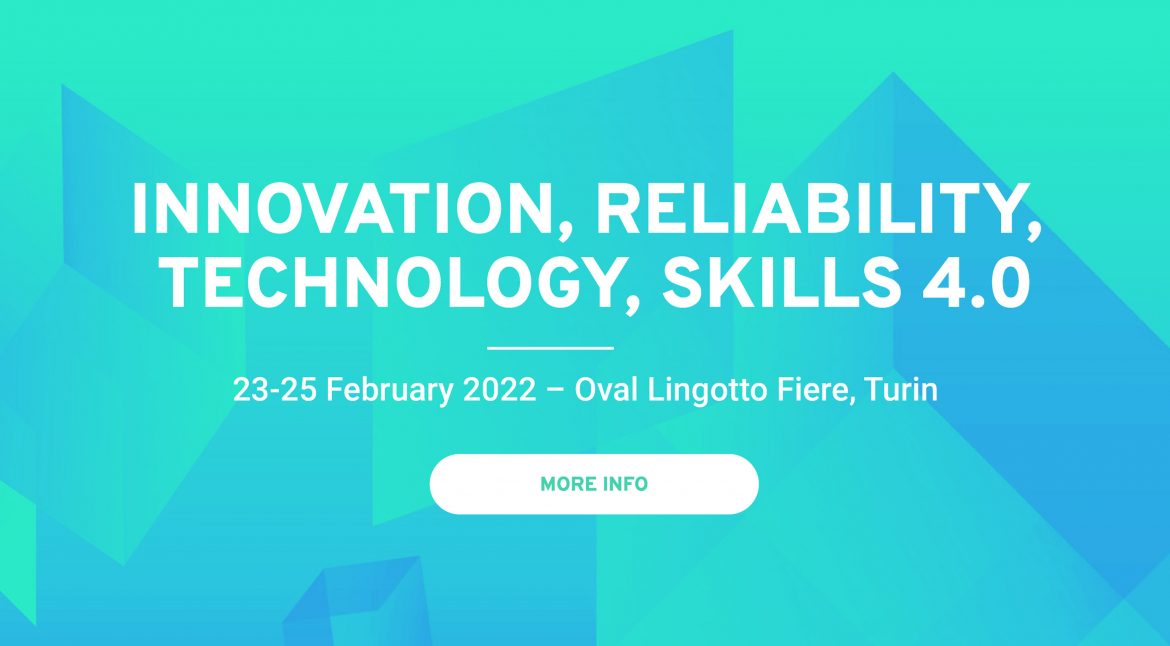 INNOVATION, RELIABILITY, TECHNOLOGY, SKILLS 4.0

23-25 February 2022 – Oval Lingotto Fiere, Turin

MORE INFO